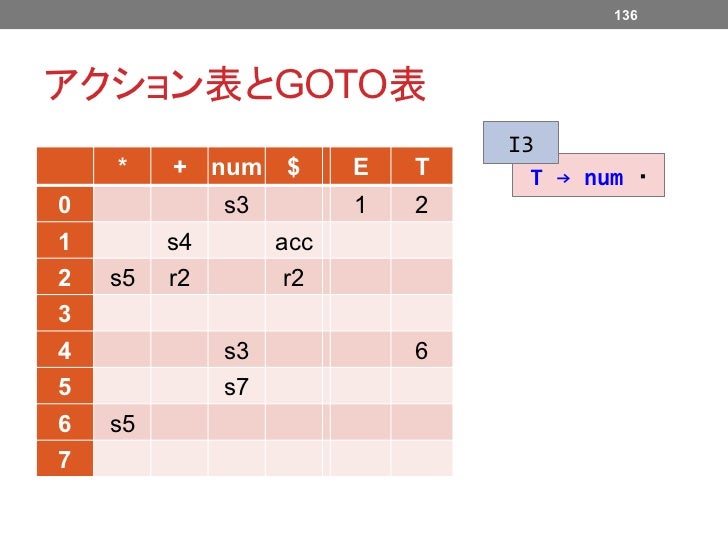 136

アクション表とGOTO表

| | * | + | num | $ | E | T |
|---|---|---|---|---|---|---|
| 0 | | | s3 | | 1 | 2 |
| 1 | | s4 | | acc | | |
| 2 | s5 | r2 | | r2 | | |
| 3 | | | | | | |
| 4 | | | s3 | | | 6 |
| 5 | | | s7 | | | |
| 6 | s5 | | | | | |
| 7 | | | | | | |

I3

T → num ·